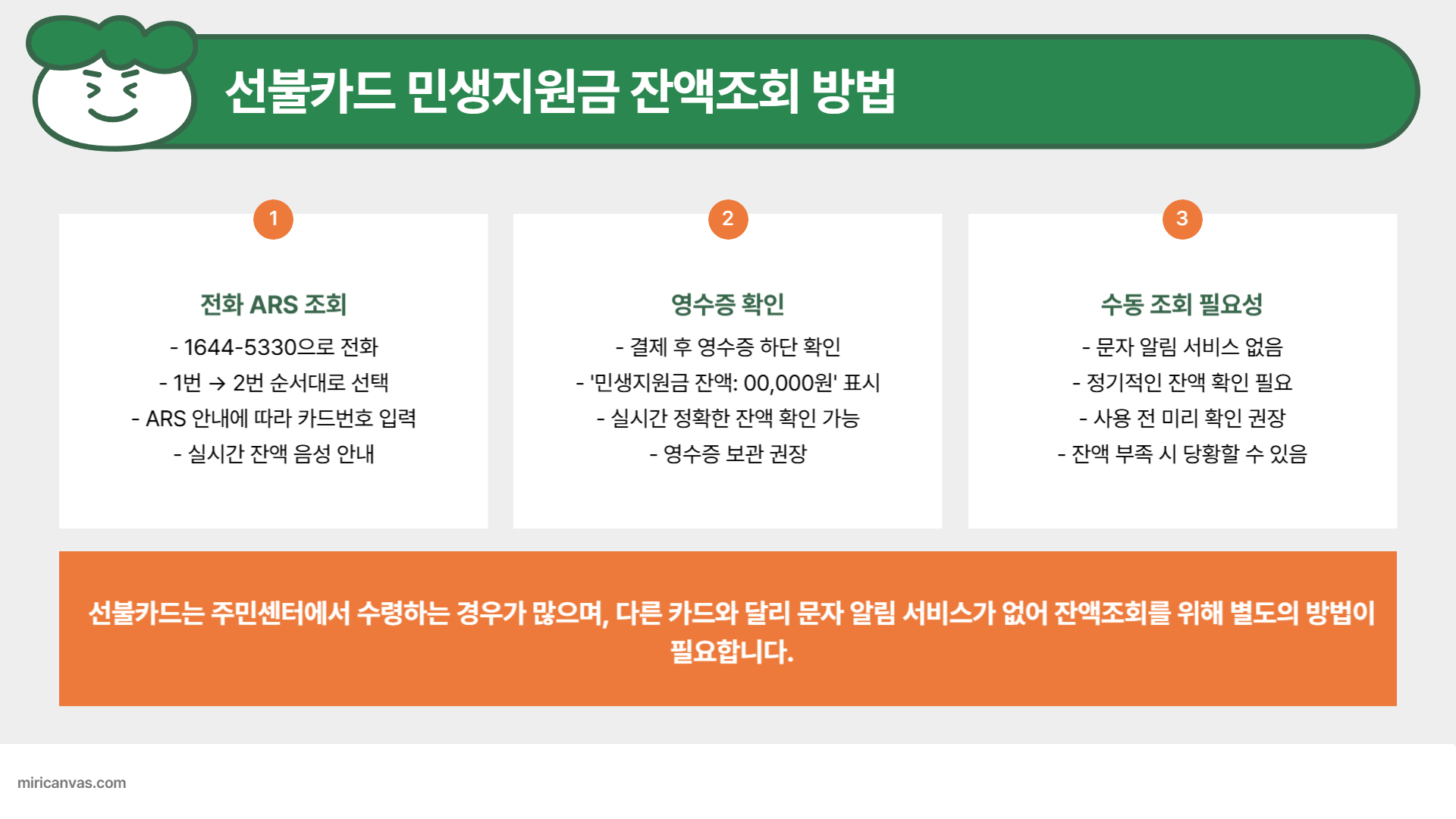 선불카드 민생지원금 잔액조회 방법

1

전화 ARS 조회

- 1644-5330으로 전화
- 1번 → 2번 순서대로 선택
- ARS 안내에 따라 카드번호 입력
- 실시간 잔액 음성 안내

2

영수증 확인

- 결제 후 영수증 하단 확인
- '민생지원금 잔액: 00,000원' 표시
- 실시간 정확한 잔액 확인 가능
- 영수증 보관 권장

3

수동 조회 필요성

- 문자 알림 서비스 없음
- 정기적인 잔액 확인 필요
- 사용 전 미리 확인 권장
- 잔액 부족 시 당황할 수 있음

선불카드는 주민센터에서 수령하는 경우가 많으며, 다른 카드와 달리 문자 알림 서비스가 없어 잔액조회를 위해 별도의 방법이 필요합니다.

miricanvas.com